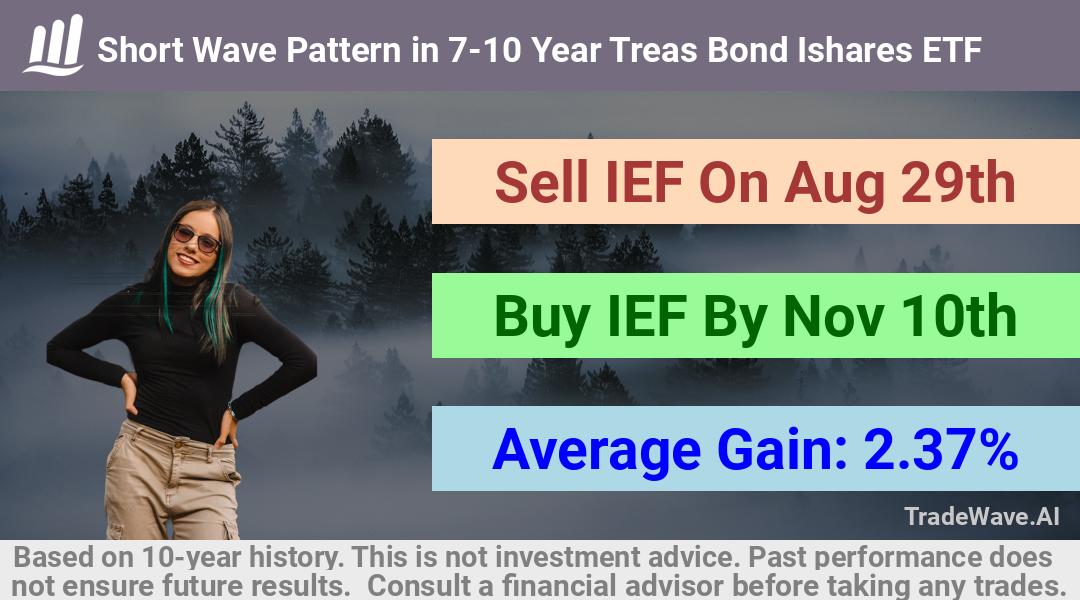 Short Wave Pattern in 7-10 Year Treas Bond Ishares ETF

Sell IEF On Aug 29th

Buy IEF By Nov 10th

Average Gain: 2.37%

TradeWave.AI

Based on 10-year history. This is not investment advice. Past performance does not ensure future results. Consult a financial advisor before taking any trades.